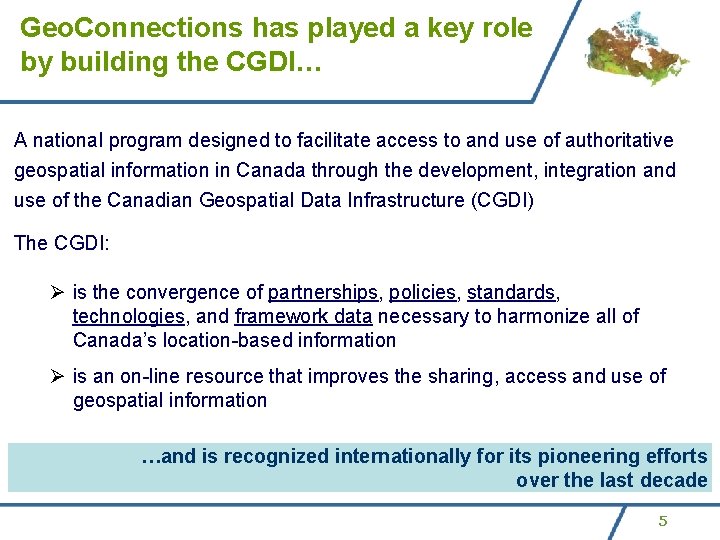 GeoConnections has played a key role by building the CGDI…

A national program designed to facilitate access to and use of authoritative geospatial information in Canada through the development, integration and use of the Canadian Geospatial Data Infrastructure (CGDI)

The CGDI:

➢ is the convergence of partnerships, policies, standards, technologies, and framework data necessary to harmonize all of Canada's location-based information

➢ is an on-line resource that improves the sharing, access and use of geospatial information

…and is recognized internationally for its pioneering efforts over the last decade

5